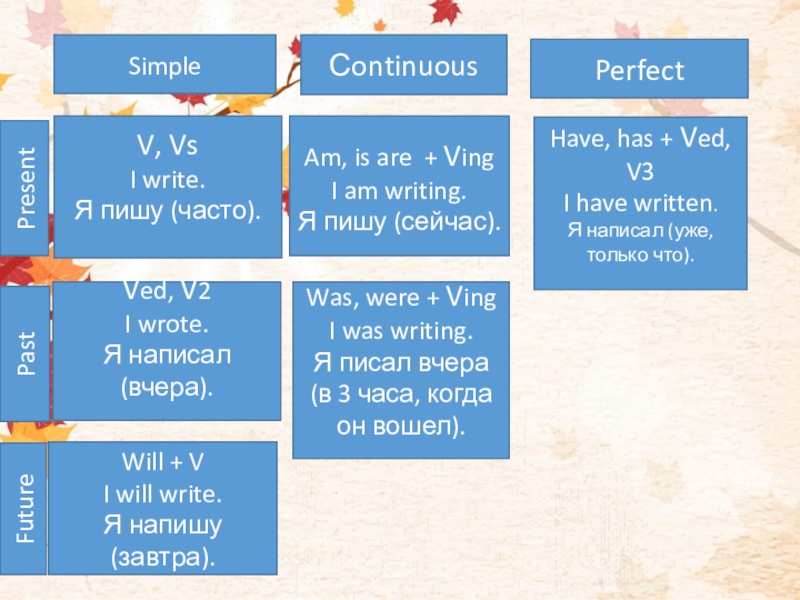 |  | Simple | Continuous | Perfect |
|---|---|---|---|
| Present | V, Vs I write. Я пишу (часто). | Am, is are + Ving I am writing. Я пишу (сейчас). | Have, has + Ved, V3 I have written. Я написал (уже, только что). |
| Past | Ved, V2 I wrote. Я написал (вчера). | Was, were + Ving I was writing. Я писал вчера (в 3 часа, когда он вошел). |  |
| Future | Will + V I will write. Я напишу (завтра). |  |  |